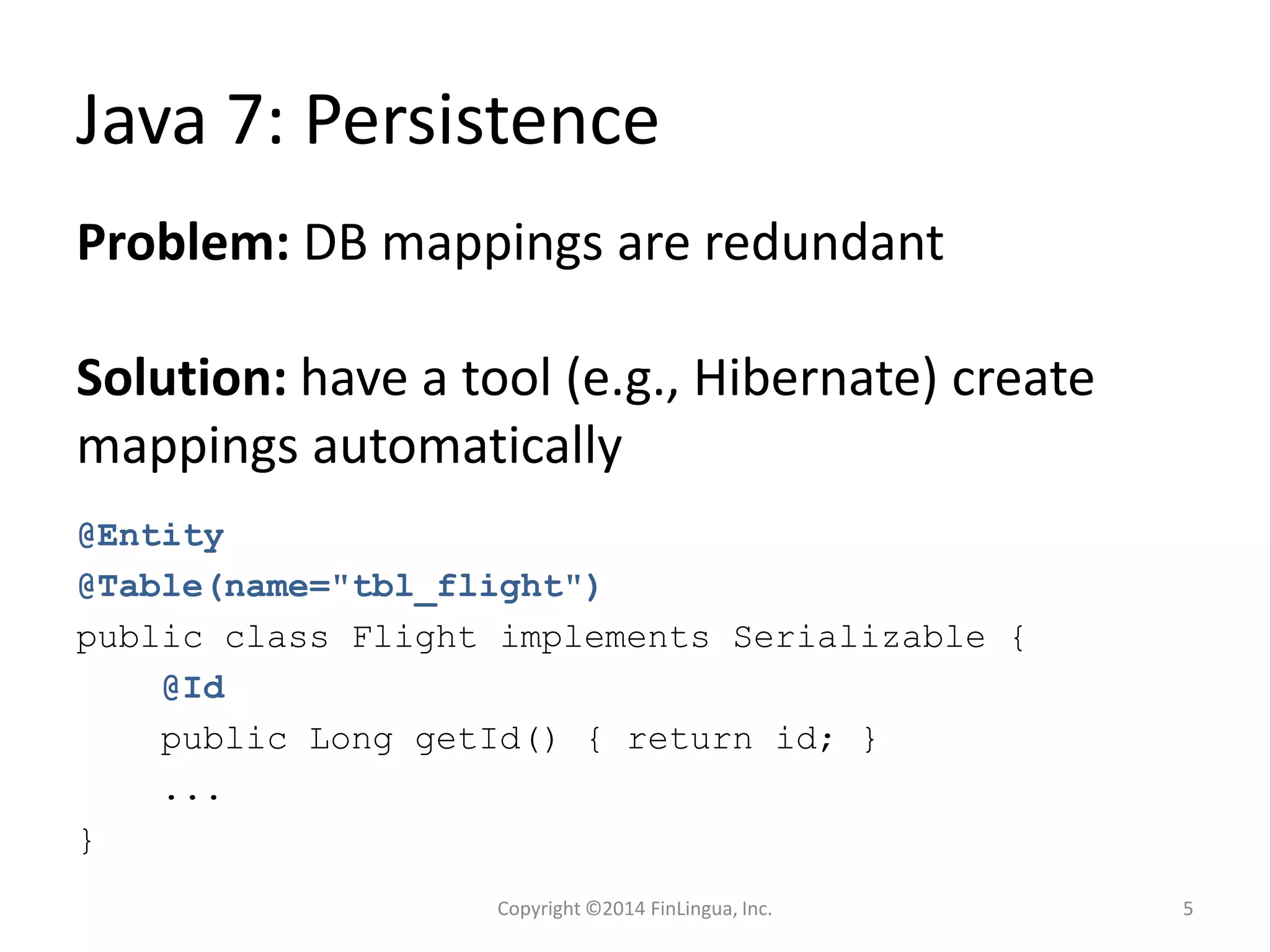 Java 7: Persistence

Problem: DB mappings are redundant

Solution: have a tool (e.g., Hibernate) create mappings automatically

@Entity
@Table(name="tbl_flight")
public class Flight implements Serializable {
    @Id
    public Long getId() { return id; }
    ...
}

Copyright ©2014 FinLingua, Inc.

5